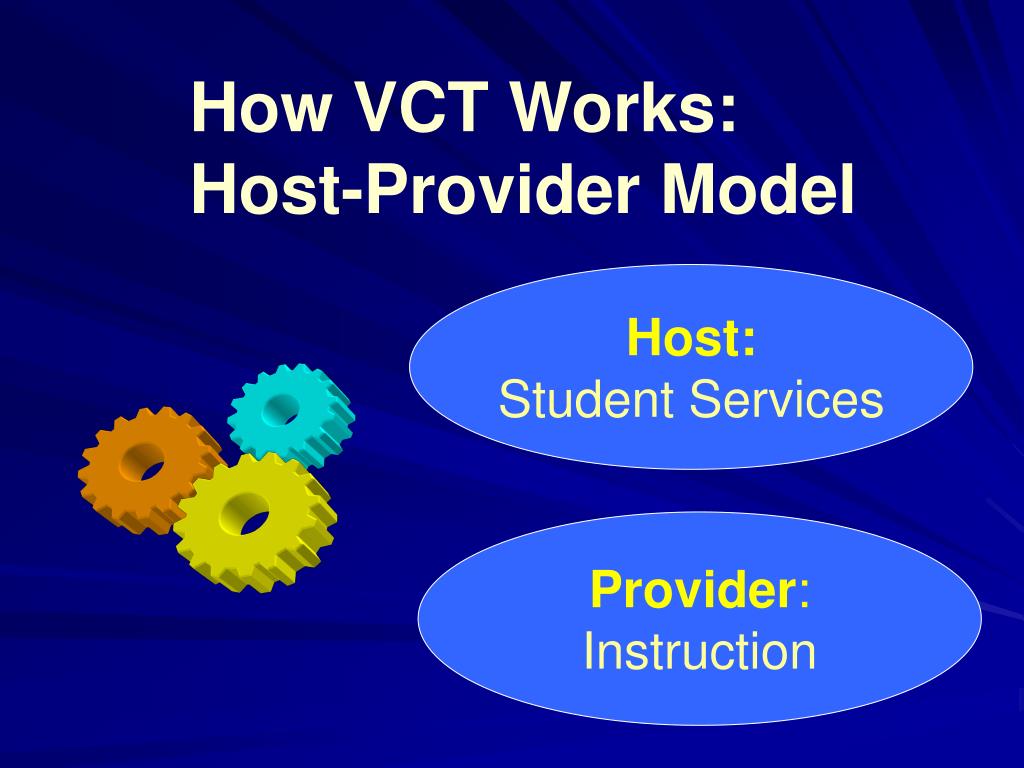 How VCT Works:
Host-Provider Model

Host:
Student Services

Provider:
Instruction